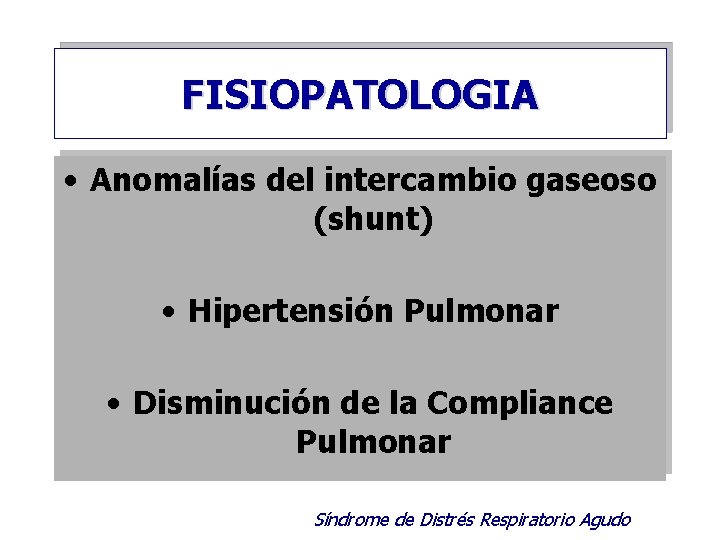 FISIOPATOLOGIA

• Anomalías del intercambio gaseoso (shunt)

• Hipertensión Pulmonar

• Disminución de la Compliance Pulmonar

Síndrome de Distrés Respiratorio Agudo